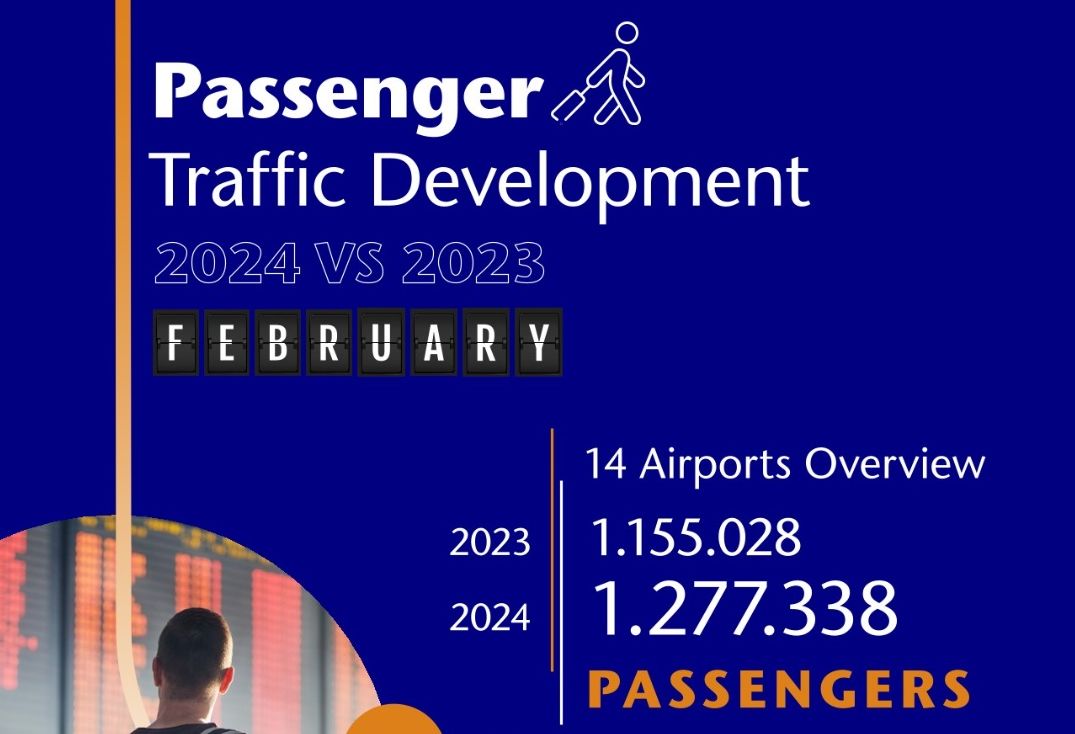 Passenger
Traffic Development
2024 VS 2023
FEBRUARY

14 Airports Overview
2023 1.155.028
2024 1.277.338
PASSENGERS